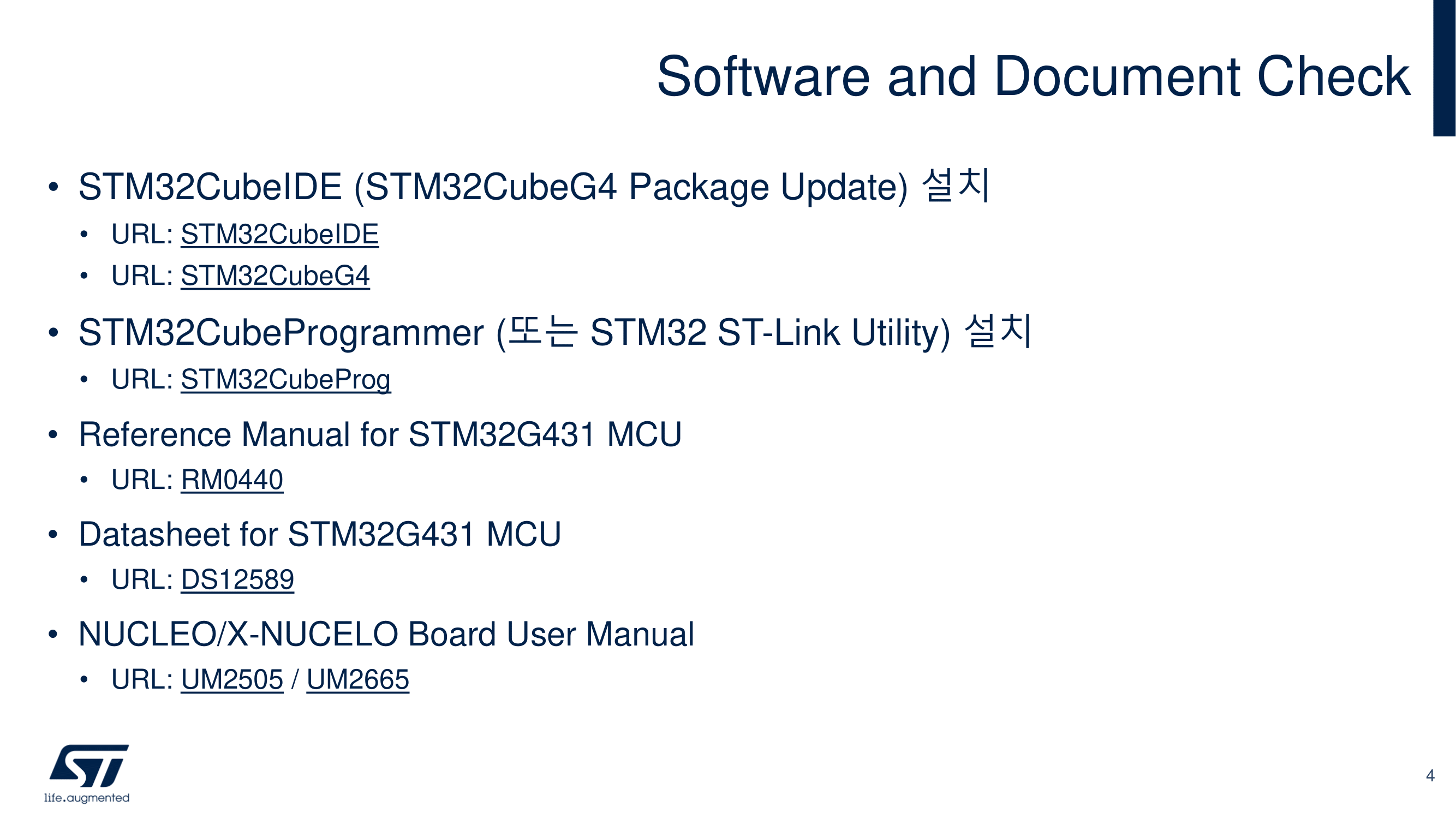 Software and Document Check

• STM32CubeIDE (STM32CubeG4 Package Update) 설치
  • URL: STM32CubeIDE
  • URL: STM32CubeG4
• STM32CubeProgrammer (또는 STM32 ST-Link Utility) 설치
  • URL: STM32CubeProg
• Reference Manual for STM32G431 MCU
  • URL: RM0440
• Datasheet for STM32G431 MCU
  • URL: DS12589
• NUCLEO/X-NUCELO Board User Manual
  • URL: UM2505 / UM2665

ST
life.augmented

4